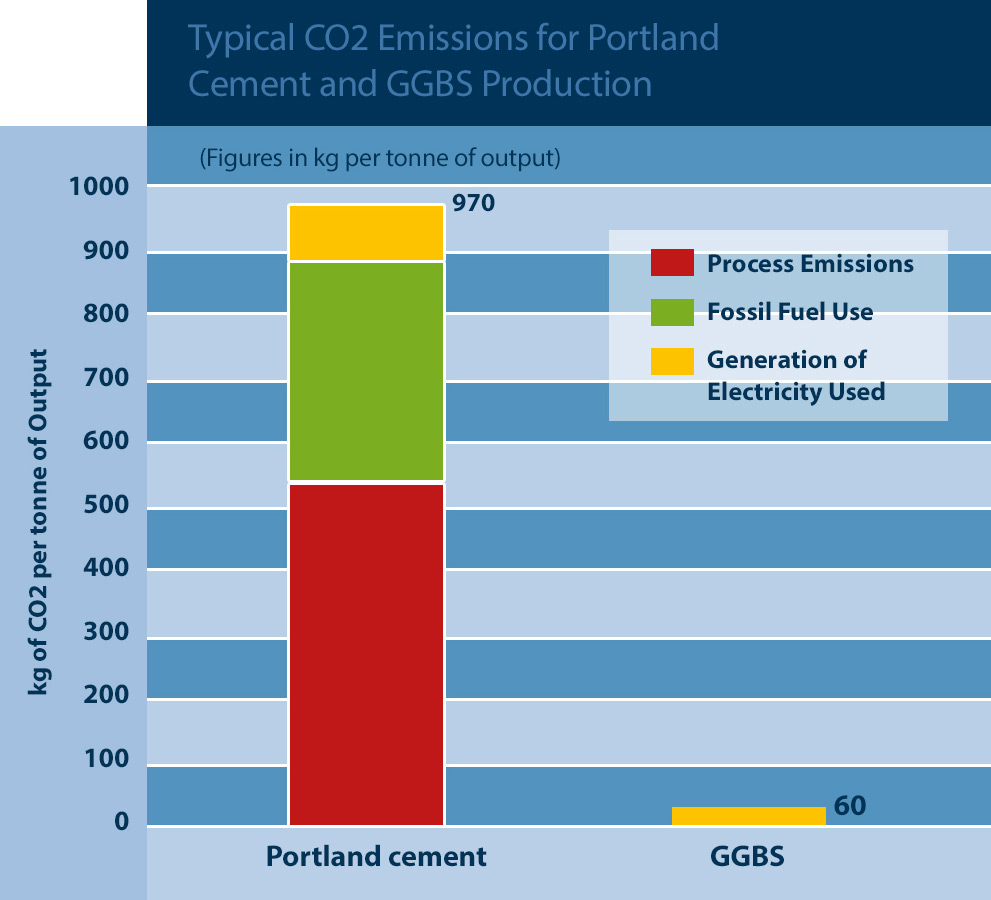 Typical CO2 Emissions for Portland Cement and GGBS Production

(Figures in kg per tonne of output)

kg of CO2 per tonne of Output

1000
900
800
700
600
500
400
300
200
100
0

970

Process Emissions
Fossil Fuel Use
Generation of Electricity Used

60

Portland cement

GGBS